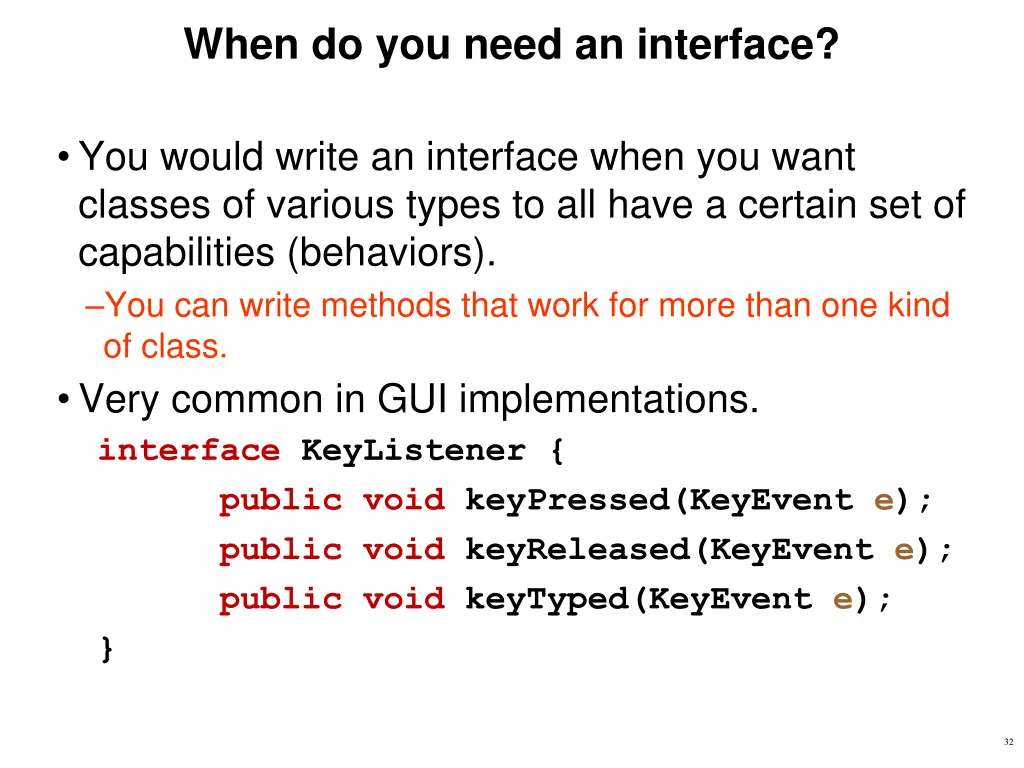 When do you need an interface?

• You would write an interface when you want classes of various types to all have a certain set of capabilities (behaviors).

–You can write methods that work for more than one kind of class.

• Very common in GUI implementations.

interface KeyListener {
    public void keyPressed(KeyEvent e);
    public void keyReleased(KeyEvent e);
    public void keyTyped(KeyEvent e);
}

32